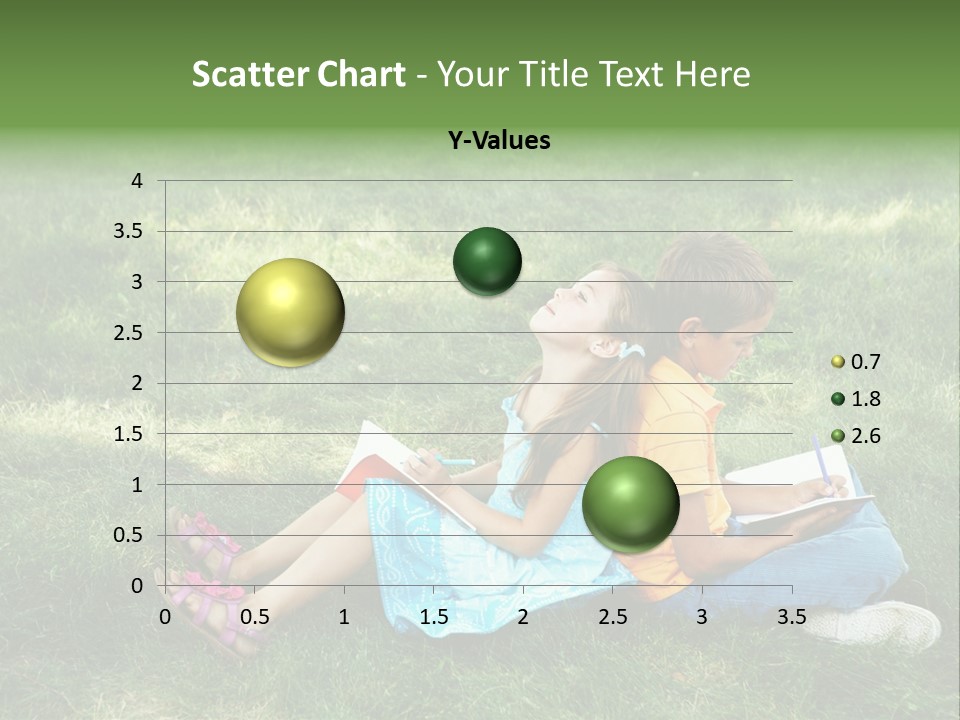 Scatter Chart - Your Title Text Here

Y-Values

4
3.5
3
2.5
2
1.5
1
0.5
0

0 0.5 1 1.5 2 2.5 3 3.5

0.7
1.8
2.6